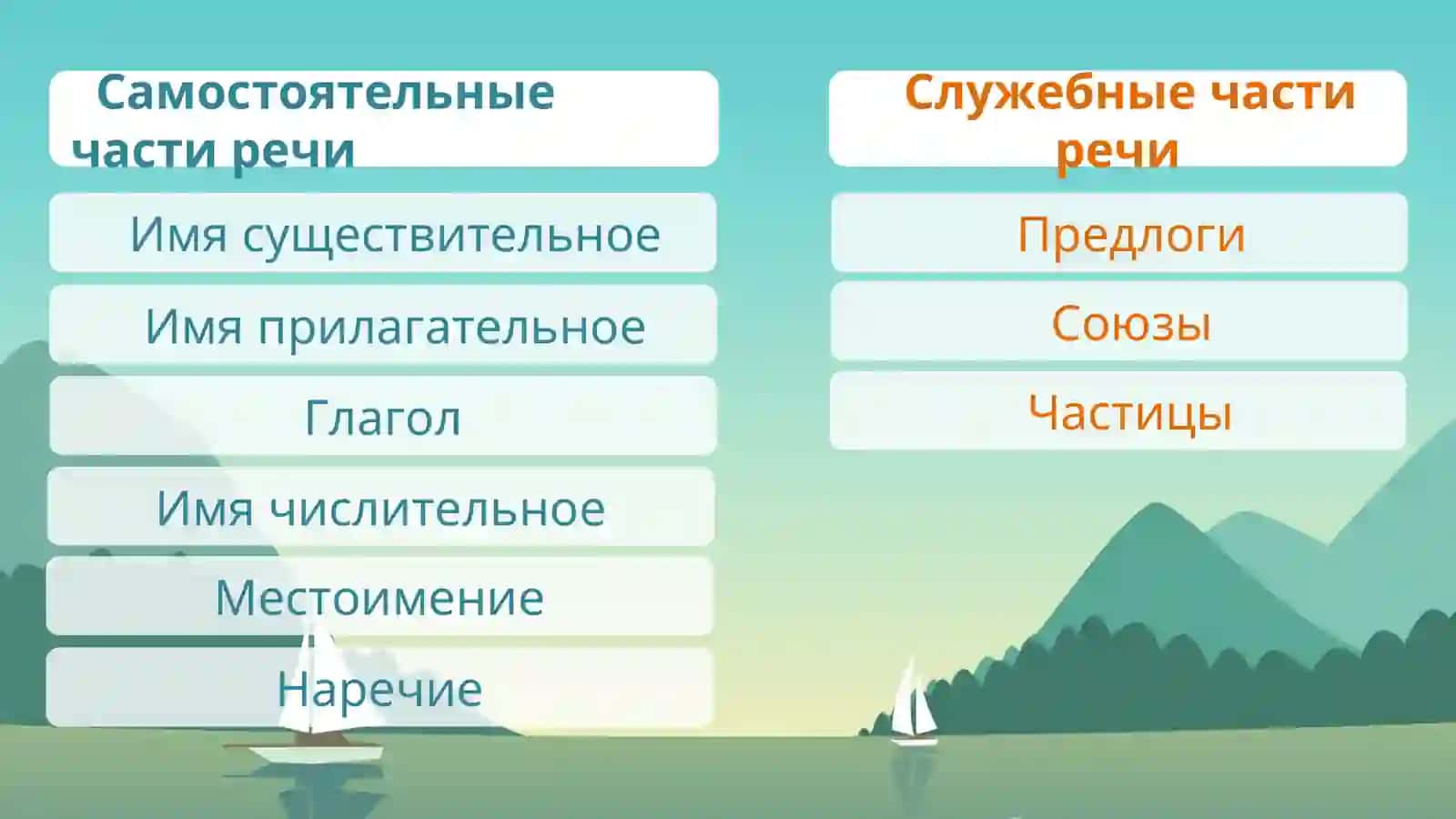 Самостоятельные части речи

Имя существительное

Имя прилагательное

Глагол

Имя числительное

Местоимение

Наречие

Служебные части речи

Предлоги

Союзы

Частицы